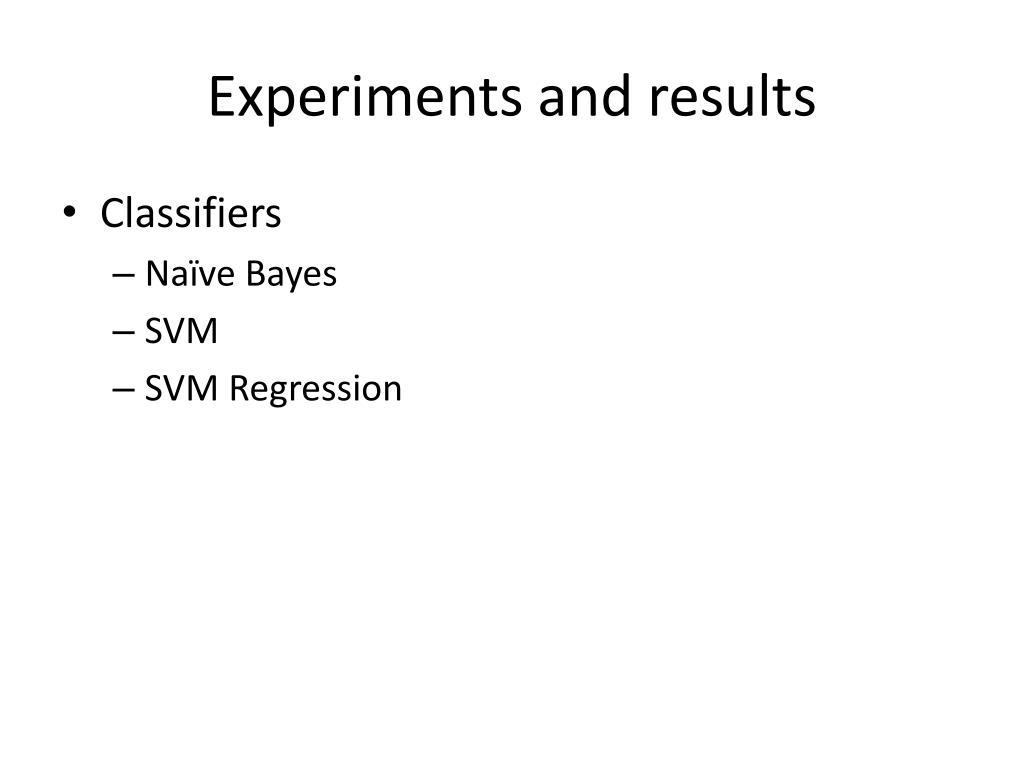 Experiments and results

• Classifiers
– Naïve Bayes
– SVM
– SVM Regression